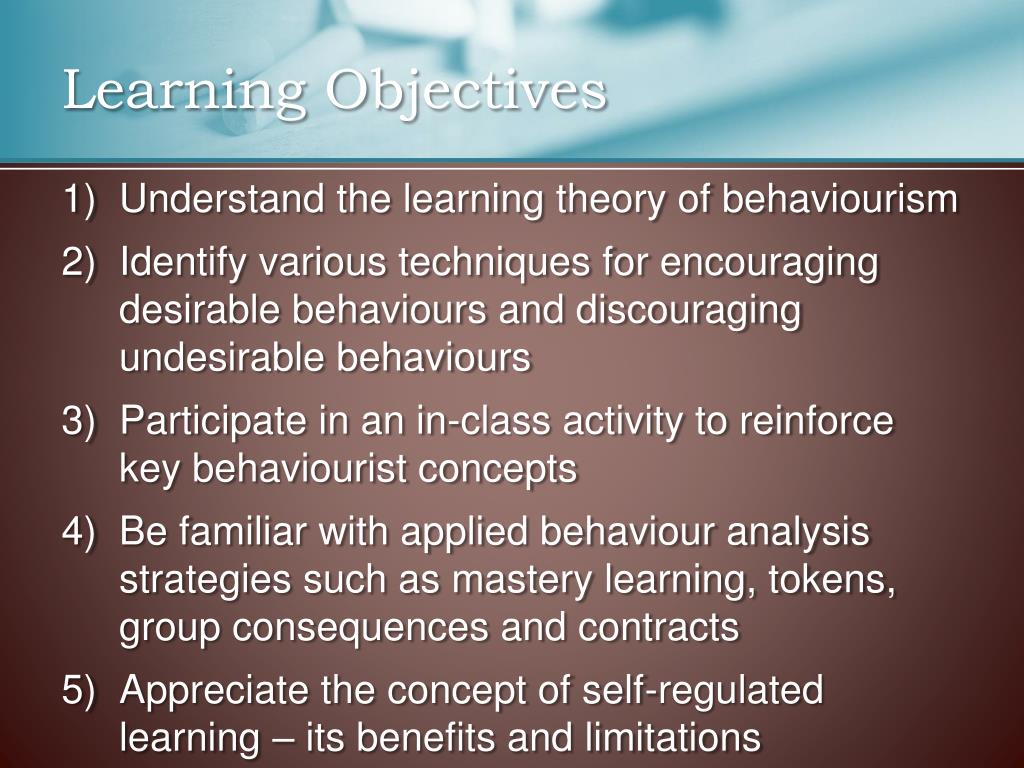 Learning Objectives

1) Understand the learning theory of behaviourism

2) Identify various techniques for encouraging desirable behaviours and discouraging undesirable behaviours

3) Participate in an in-class activity to reinforce key behaviourist concepts

4) Be familiar with applied behaviour analysis strategies such as mastery learning, tokens, group consequences and contracts

5) Appreciate the concept of self-regulated learning – its benefits and limitations